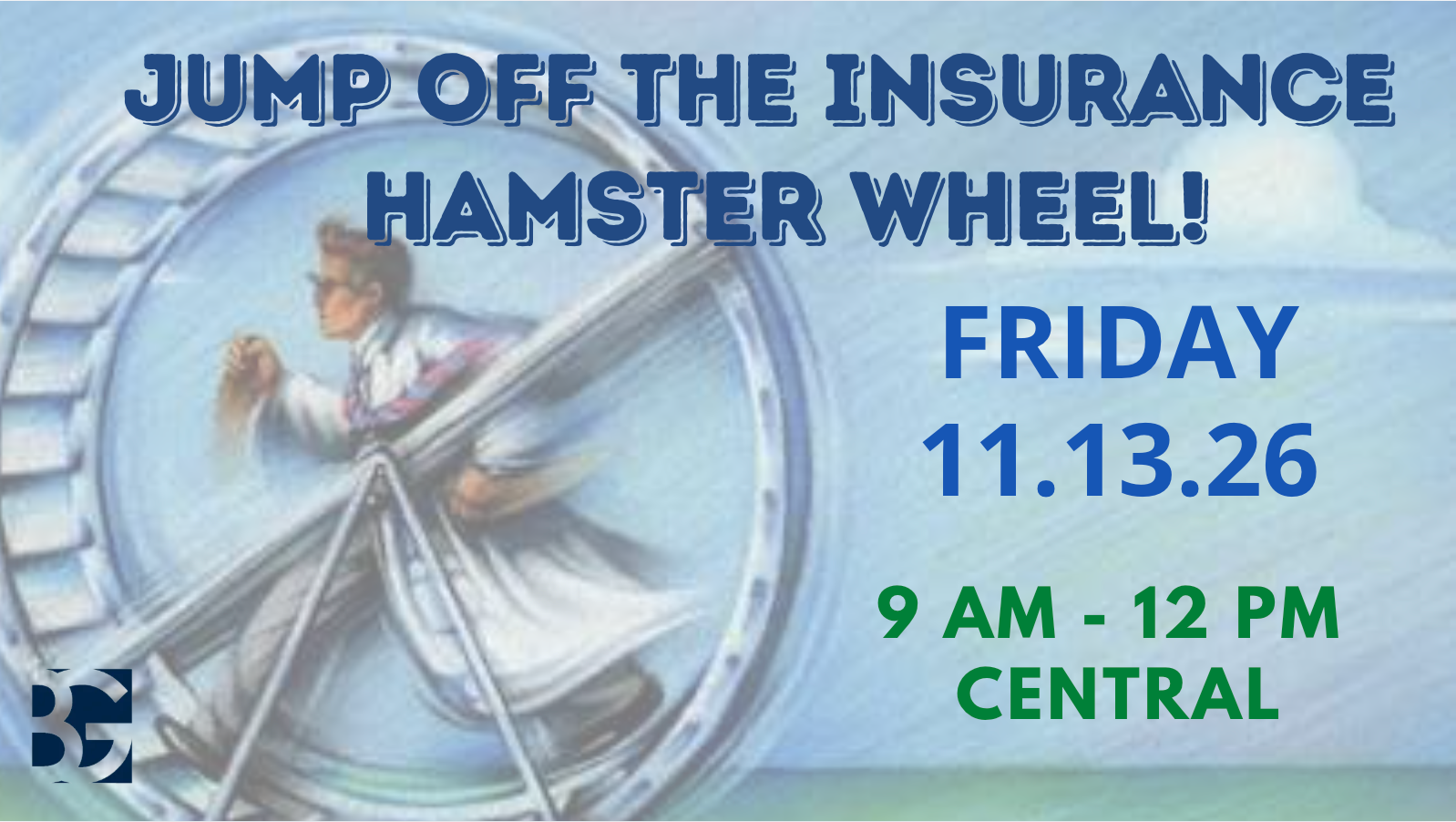 JUMP OFF THE INSURANCE HAMSTER WHEEL!

FRIDAY
11.13.26

9 AM - 12 PM
CENTRAL

BG